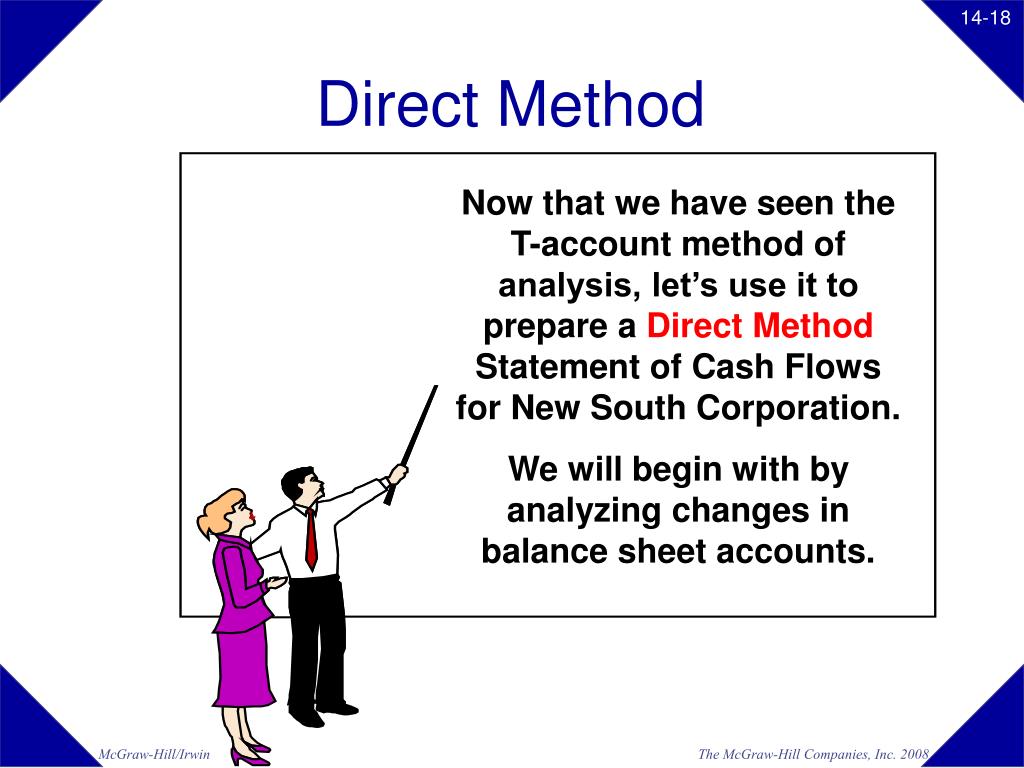 14-18

Direct Method

Now that we have seen the T-account method of analysis, let’s use it to prepare a Direct Method Statement of Cash Flows for New South Corporation.

We will begin with by analyzing changes in balance sheet accounts.

McGraw-Hill/Irwin

The McGraw-Hill Companies, Inc. 2008